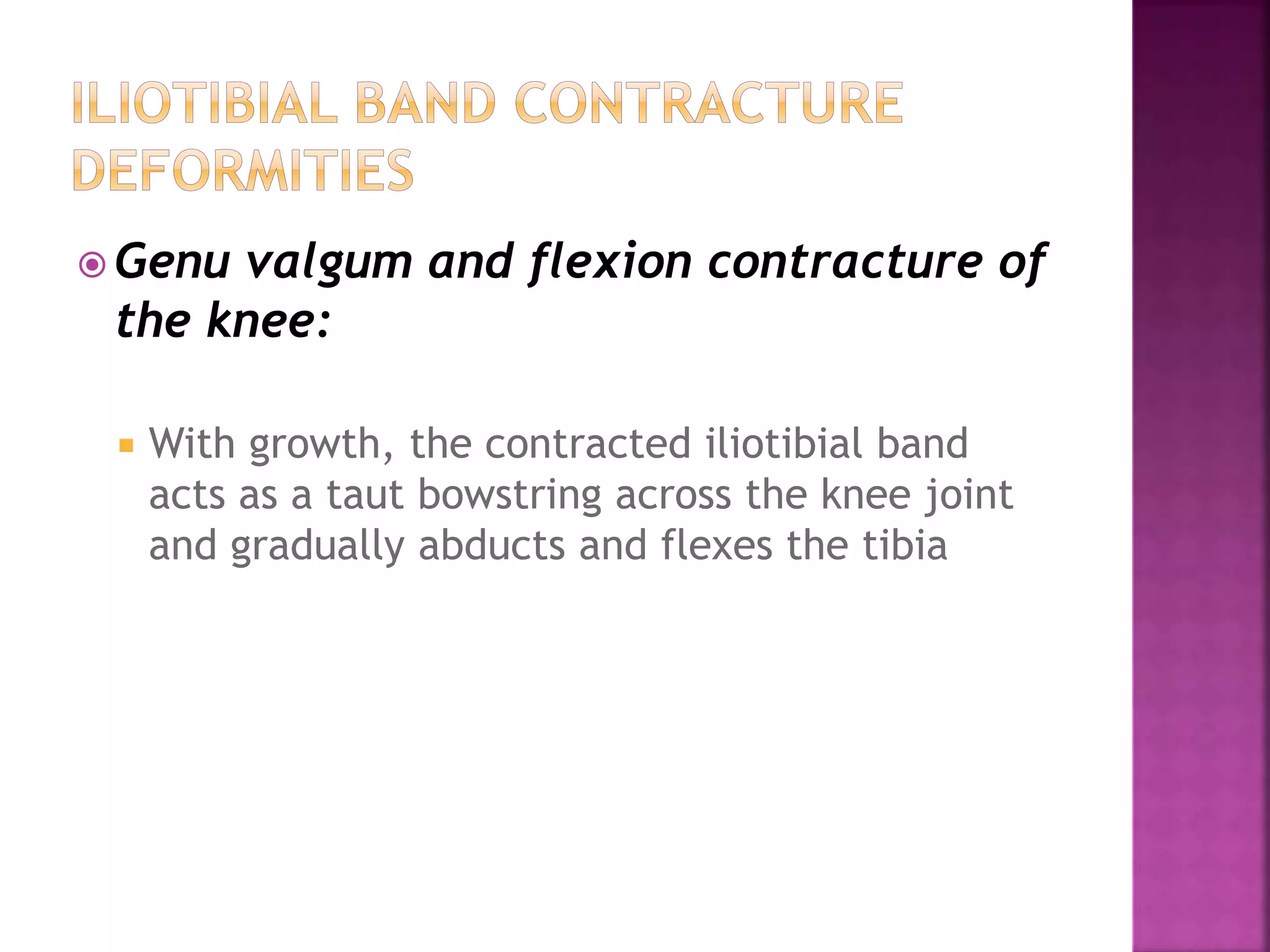 ILIOTIBIAL BAND CONTRACTURE DEFORMITIES

Genu valgum and flexion contracture of the knee:

With growth, the contracted iliotibial band acts as a taut bowstring across the knee joint and gradually abducts and flexes the tibia